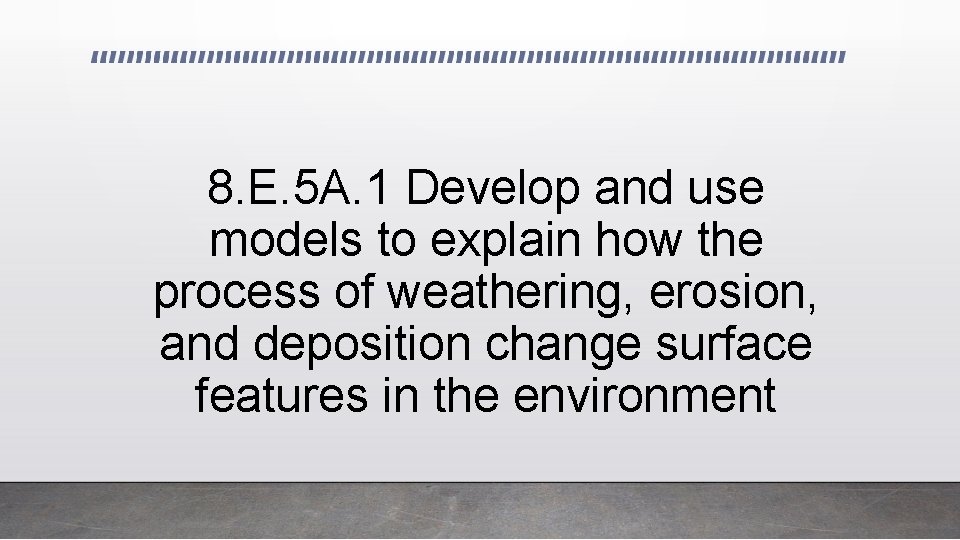 8.E.5A.1 Develop and use models to explain how the process of weathering, erosion, and deposition change surface features in the environment